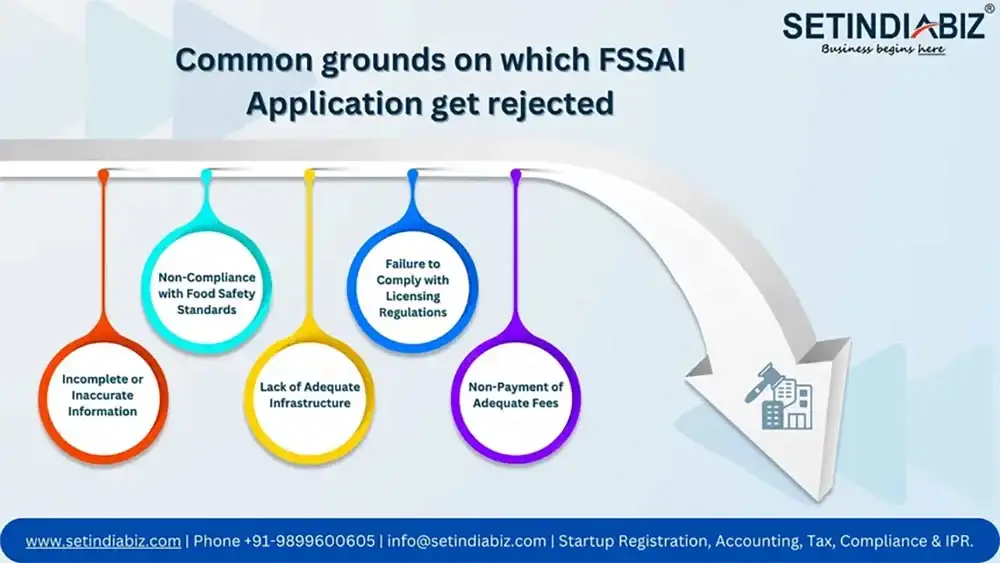 SETINDIABIZ®
Business begins here

Common grounds on which FSSAI Application get rejected

Incomplete or Inaccurate Information

Non-Compliance with Food Safety Standards

Lack of Adequate Infrastructure

Failure to Comply with Licensing Regulations

Non-Payment of Adequate Fees

www.setindiabiz.com | Phone +91-9899600605 | info@setindiabiz.com | Startup Registration, Accounting, Tax, Compliance & IPR.